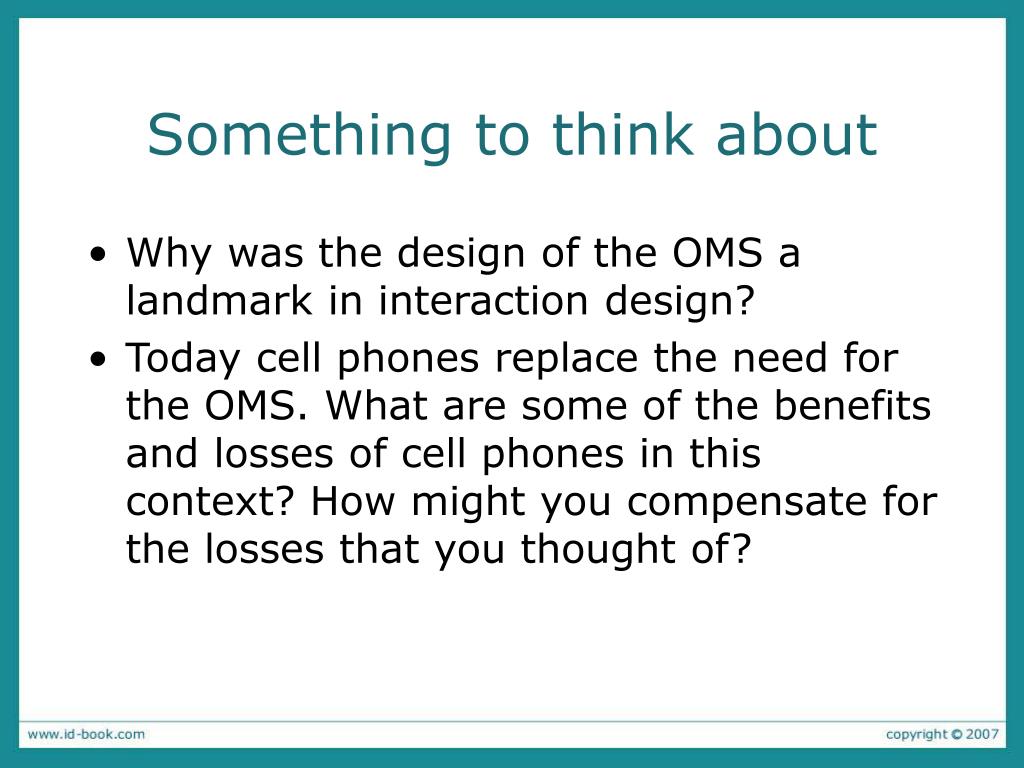 Something to think about

• Why was the design of the OMS a landmark in interaction design?
• Today cell phones replace the need for the OMS. What are some of the benefits and losses of cell phones in this context? How might you compensate for the losses that you thought of?

www.id-book.com

copyright © 2007